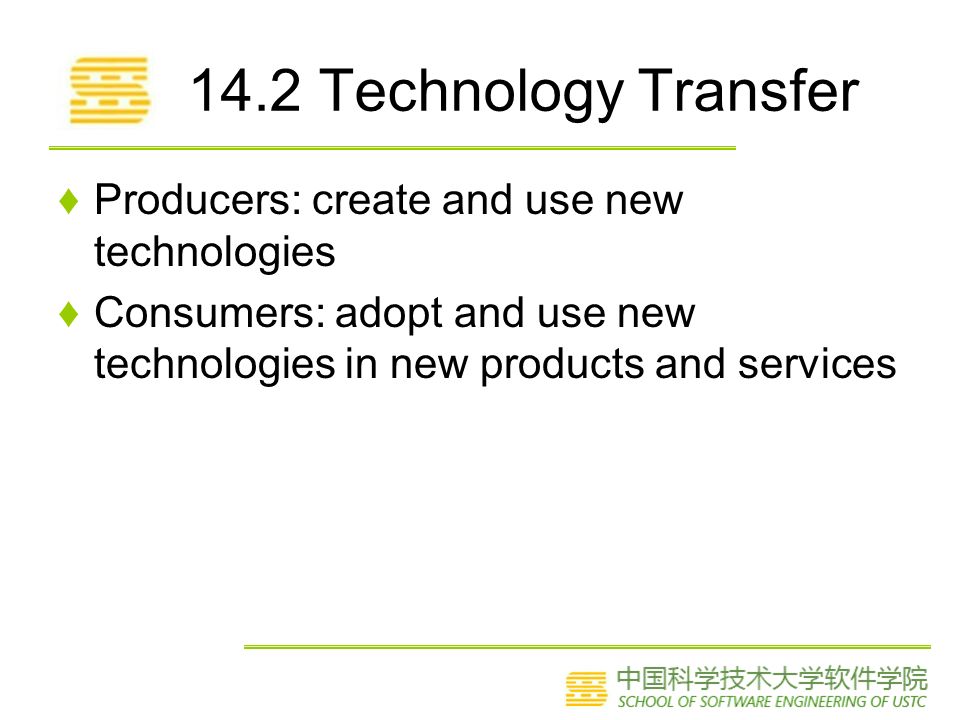 14.2 Technology Transfer

♦ Producers: create and use new technologies

♦ Consumers: adopt and use new technologies in new products and services

中国科学技术大学软件学院
SCHOOL OF SOFTWARE ENGINEERING OF USTC